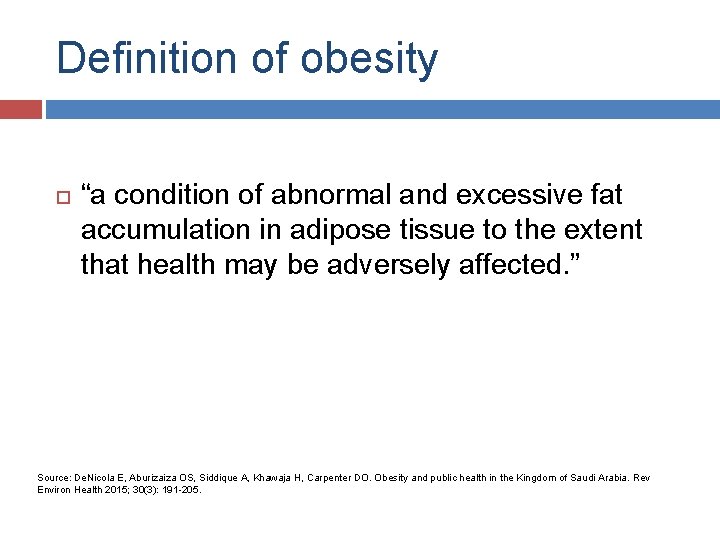 Definition of obesity

“a condition of abnormal and excessive fat accumulation in adipose tissue to the extent that health may be adversely affected.”

Source: DeNicola E, Aburizaiza OS, Siddique A, Khawaja H, Carpenter DO. Obesity and public health in the Kingdom of Saudi Arabia. Rev Environ Health 2015; 30(3): 191-205.